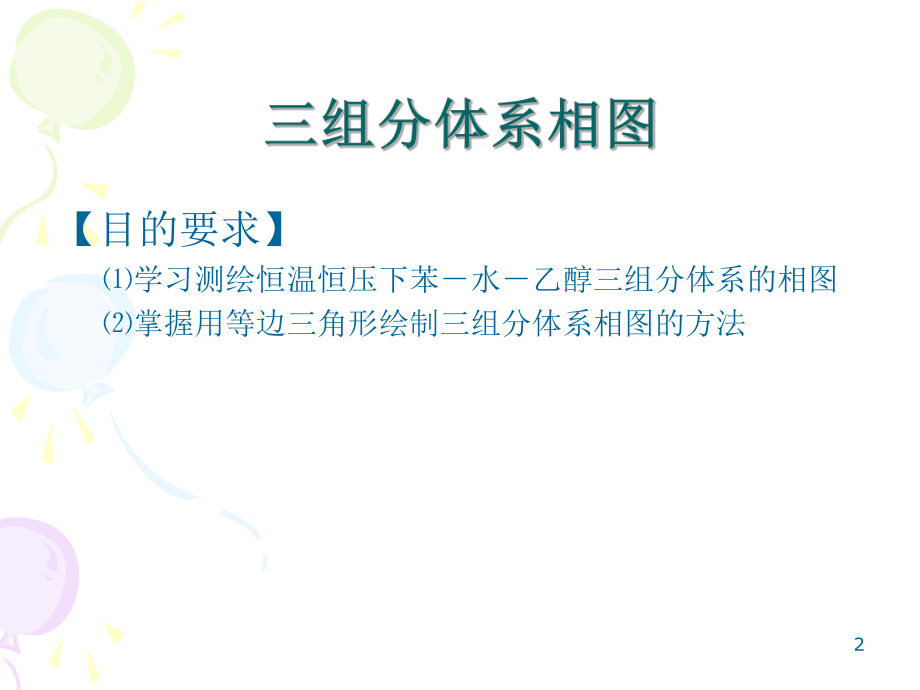 三组分体系相图

【目的要求】

⑴学习测绘恒温恒压下苯－水－乙醇三组分体系的相图

⑵掌握用等边三角形绘制三组分体系相图的方法

2